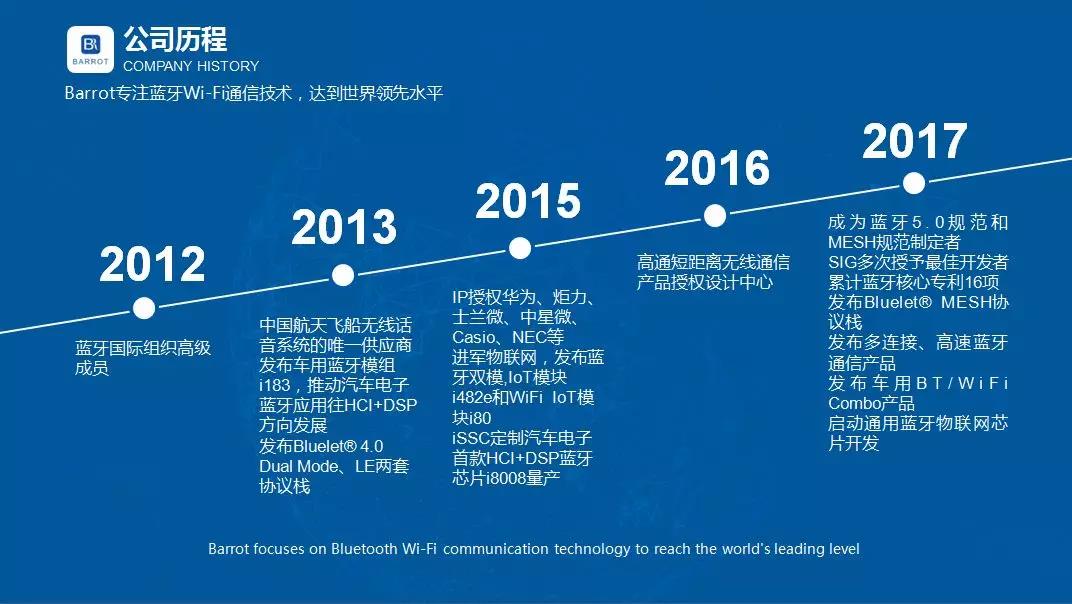 BARROT

公司历程
COMPANY HISTORY

Barrot专注蓝牙Wi-Fi通信技术，达到世界领先水平

2012
蓝牙国际组织高级成员

2013
中国航天飞船无线话音系统的唯一供应商
发布车用蓝牙模组i183，推动汽车电子蓝牙应用往HCI+DSP方向发展
发布Bluelet® 4.0 Dual Mode、LE两套协议栈

2015
IP授权华为、炬力、士兰微、中星微、Casio、NEC等
进军物联网，发布蓝牙双模,IoT模块i482e和WiFi IoT模块i80
iSSC定制汽车电子首款HCI+DSP蓝牙芯片i8008量产

2016
高通短距离无线通信产品授权设计中心

2017
成为蓝牙5.0规范和MESH规范制定者
SIG多次授予最佳开发者
累计蓝牙核心专利16项
发布Bluelet® MESH协议栈
发布多连接、高速蓝牙通信产品
发布车用BT/WiFi Combo产品
启动通用蓝牙物联网芯片开发

Barrot focuses on Bluetooth Wi-Fi communication technology to reach the world's leading level